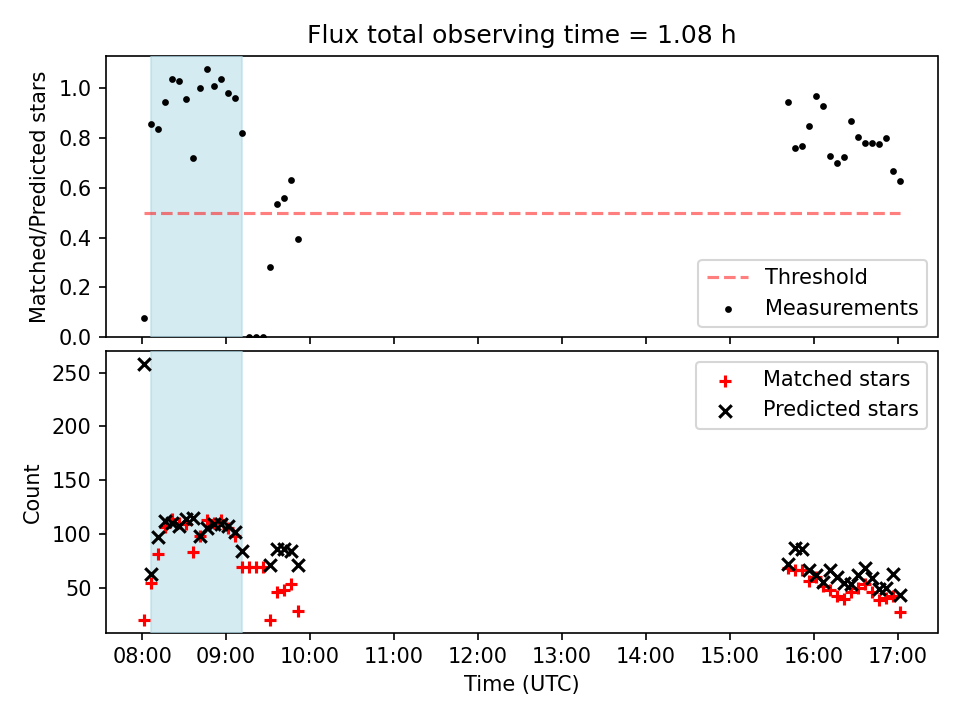 Flux total observing time = 1.08 h

Matched/Predicted stars

1.0
0.8
0.6
0.4
0.2
0.0

Threshold
Measurements

Count

250
200
150
100
50

Matched stars
Predicted stars

08:00
09:00
10:00
11:00
12:00
13:00
14:00
15:00
16:00
17:00

Time (UTC)